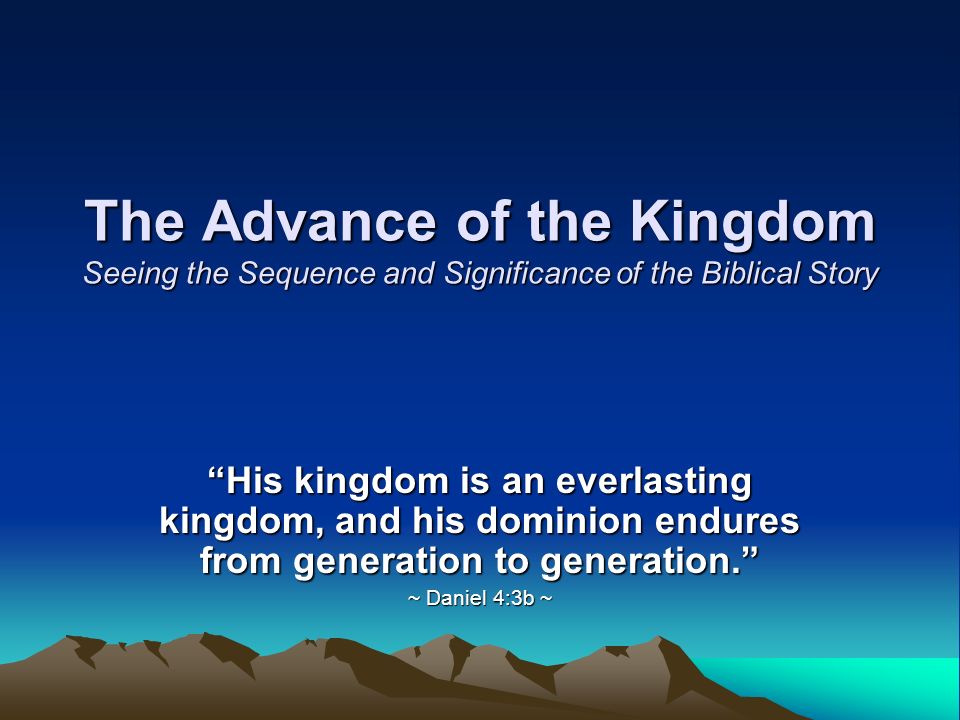 The Advance of the Kingdom
Seeing the Sequence and Significance of the Biblical Story

“His kingdom is an everlasting kingdom, and his dominion endures from generation to generation.”
~ Daniel 4:3b ~